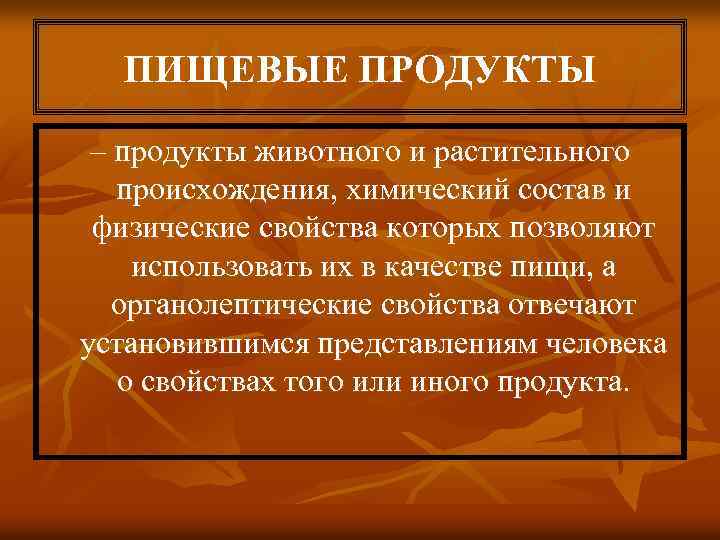 ПИЩЕВЫЕ ПРОДУКТЫ

– продукты животного и растительного происхождения, химический состав и физические свойства которых позволяют использовать их в качестве пищи, а органолептические свойства отвечают установившимся представлениям человека о свойствах того или иного продукта.